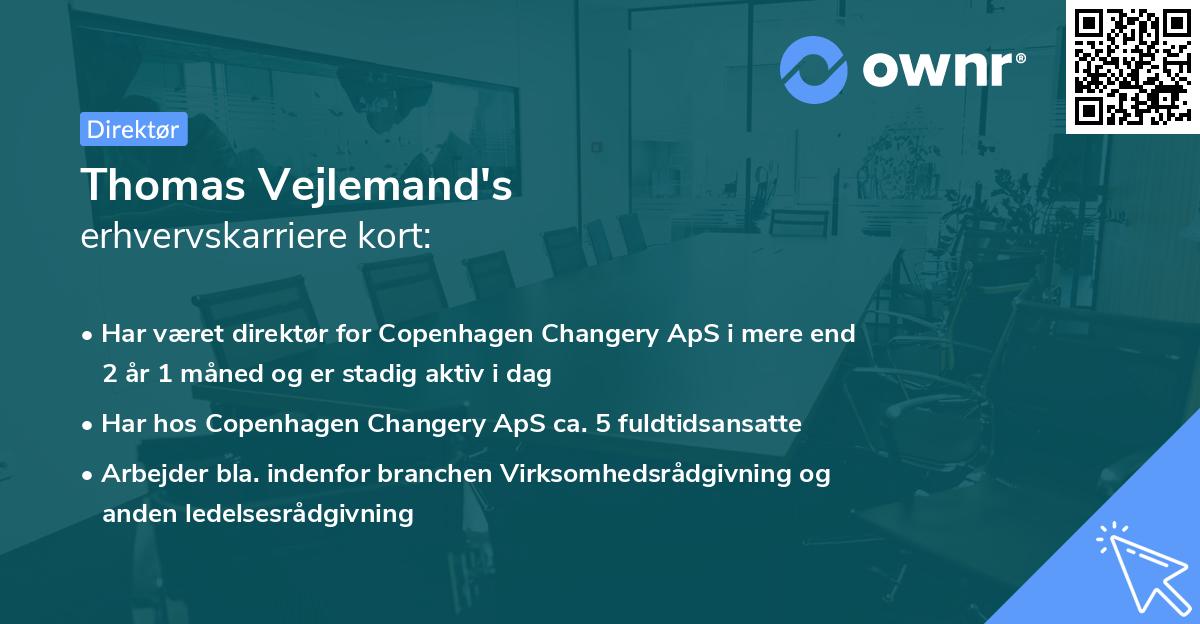 ownr®

Direktør

Thomas Vejlemand's
erhvervskarriere kort:

• Har været direktør for Copenhagen Changery ApS i mere end 2 år 1 måned og er stadig aktiv i dag
• Har hos Copenhagen Changery ApS ca. 5 fuldtidsansatte
• Arbejder bla. indenfor branchen Virksomhedsrådgivning og anden ledelsesrådgivning